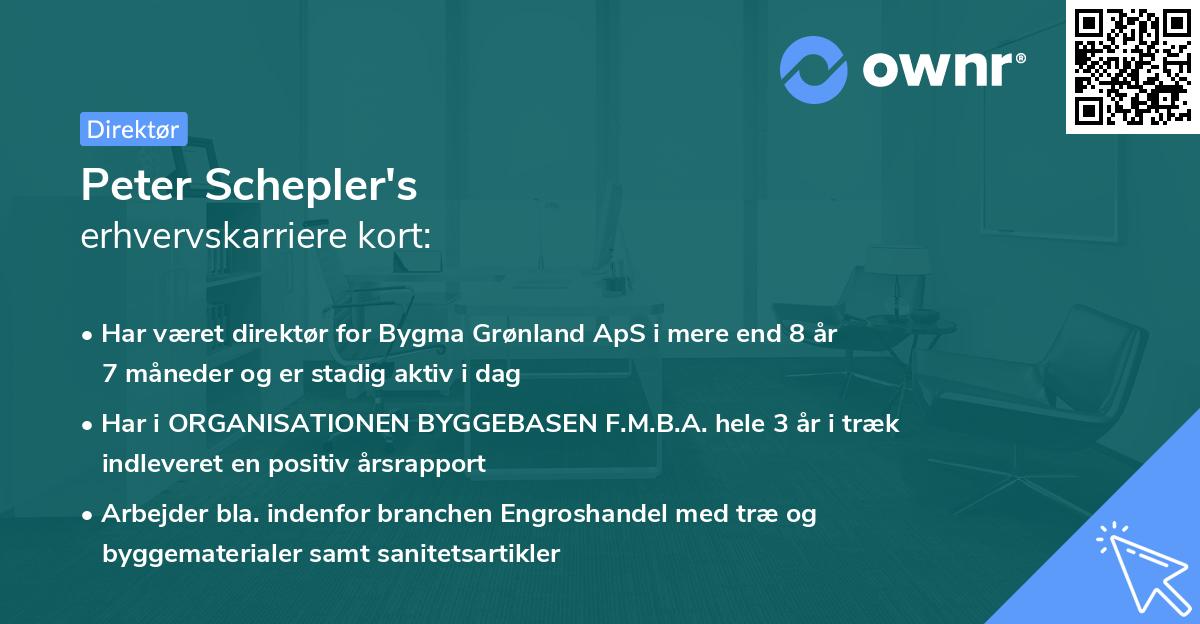 ownr®

Direktør

Peter Schepler's
erhvervskarriere kort:

• Har været direktør for Bygma Grønland ApS i mere end 8 år 7 måneder og er stadig aktiv i dag

• Har i ORGANISATIONEN BYGGEBASEN F.M.B.A. hele 3 år i træk indleveret en positiv årsrapport

• Arbejder bla. indenfor branchen Engroshandel med træ og byggematerialer samt sanitetsartikler